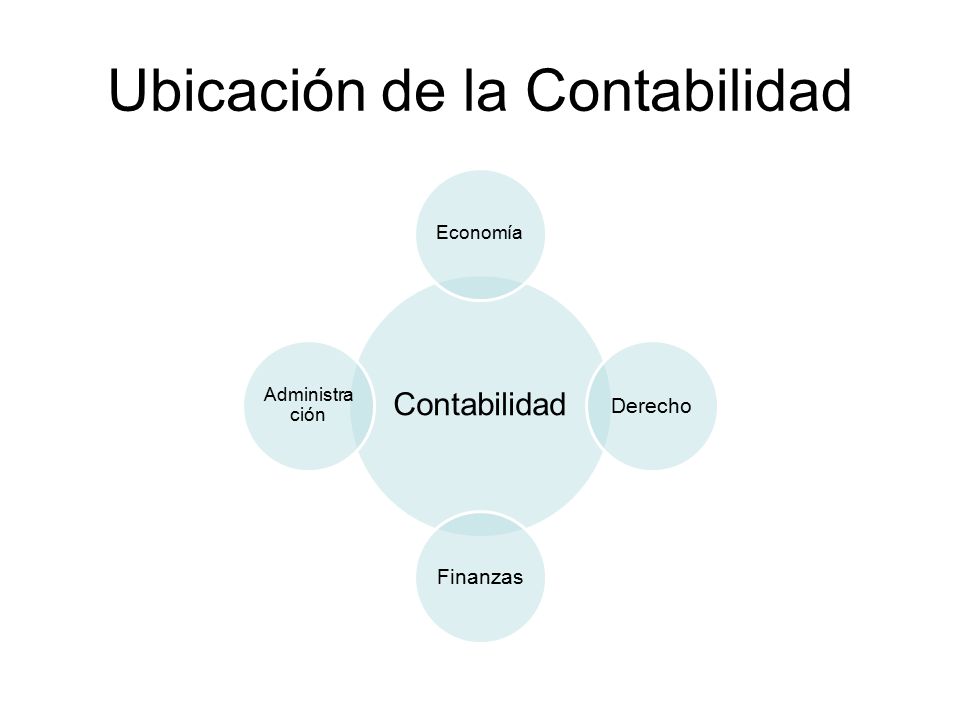 Ubicación de la Contabilidad

Economía

Administración

Contabilidad

Derecho

Finanzas